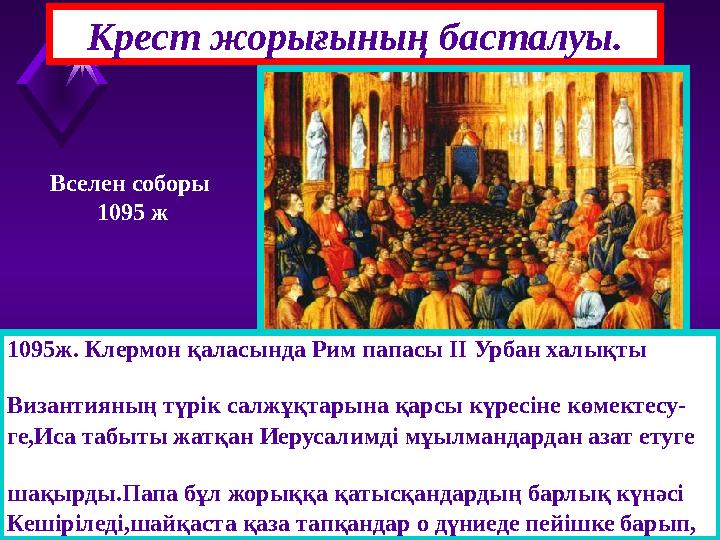 Крест жорығының басталуы.

Вселен соборы 1095 ж

1095ж. Клермон қаласында Рим папасы II Урбан халықты

Византияның түрік салжұқтарына қарсы күресіне көмектесуге,Иса табыты жатқан Иерусалимді мұылмандардан азат етуге

шақырды.Папа бұл жорыққа қатысқандардың барлық күнәсі Кешіріледі,шайқаста қаза тапқандар о дүниеде пейішке барып,